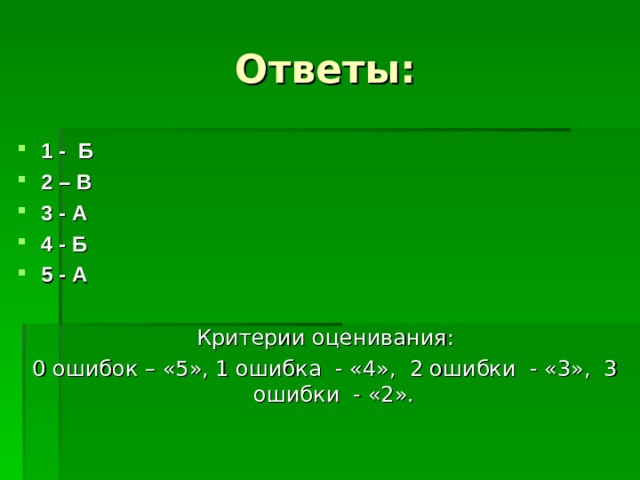 Ответы:

1 - Б
2 – В
3 - А
4 - Б
5 - А

Критерии оценивания:
0 ошибок – «5», 1 ошибка - «4», 2 ошибки - «3», 3 ошибки - «2».